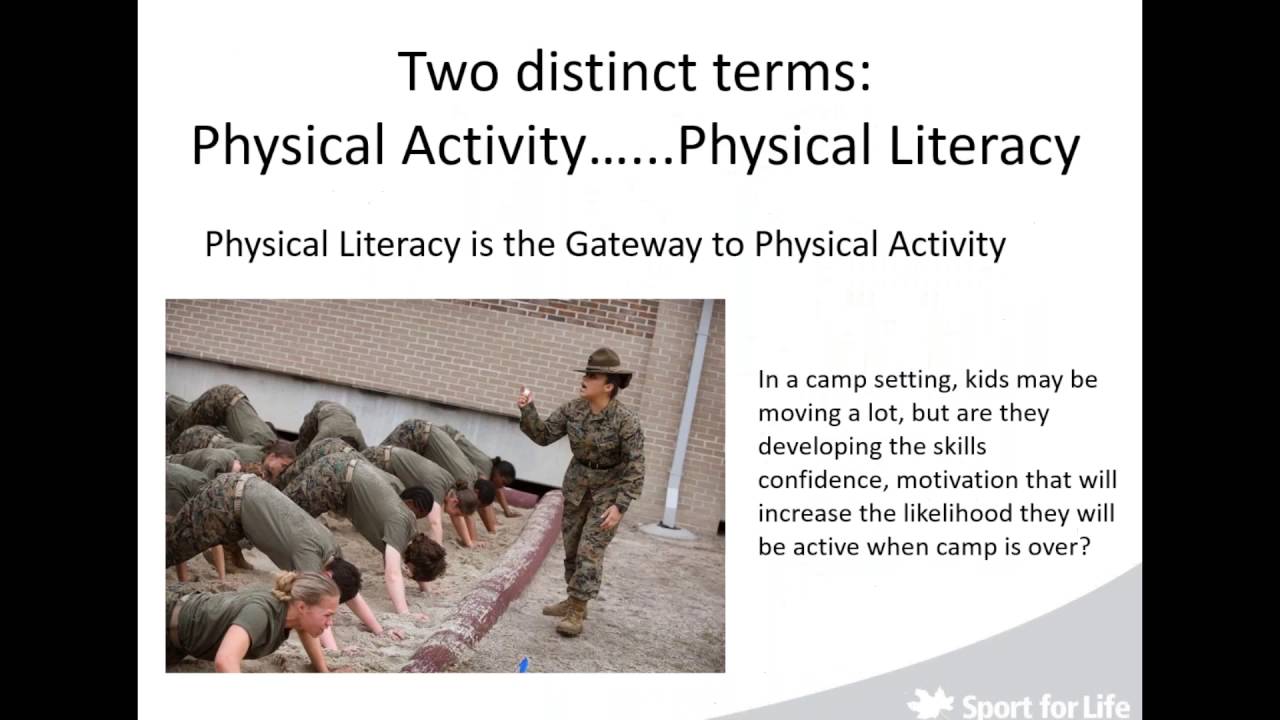 Two distinct terms:
Physical Activity......Physical Literacy

Physical Literacy is the Gateway to Physical Activity

In a camp setting, kids may be moving a lot, but are they developing the skills confidence, motivation that will increase the likelihood they will be active when camp is over?

Sport for Life